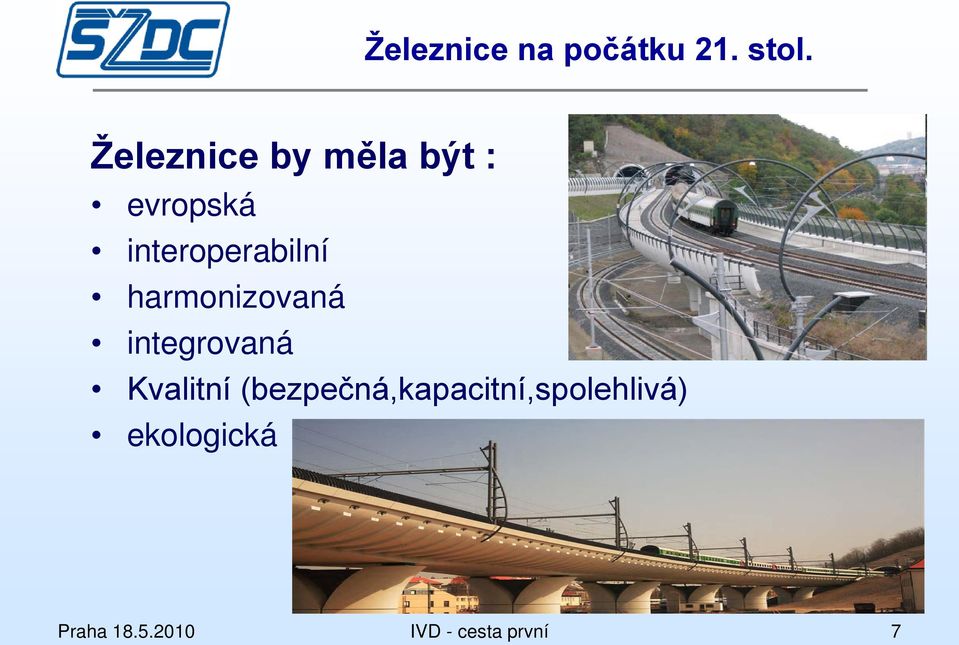 SŽDC

Železnice na počátku 21. stol.

Železnice by měla být :
• evropská
• interoperabilní
• harmonizovaná
• integrovaná
• Kvalitní (bezpečná,kapacitní,spolehlivá)
• ekologická

Praha 18.5.2010 IVD - cesta první 7